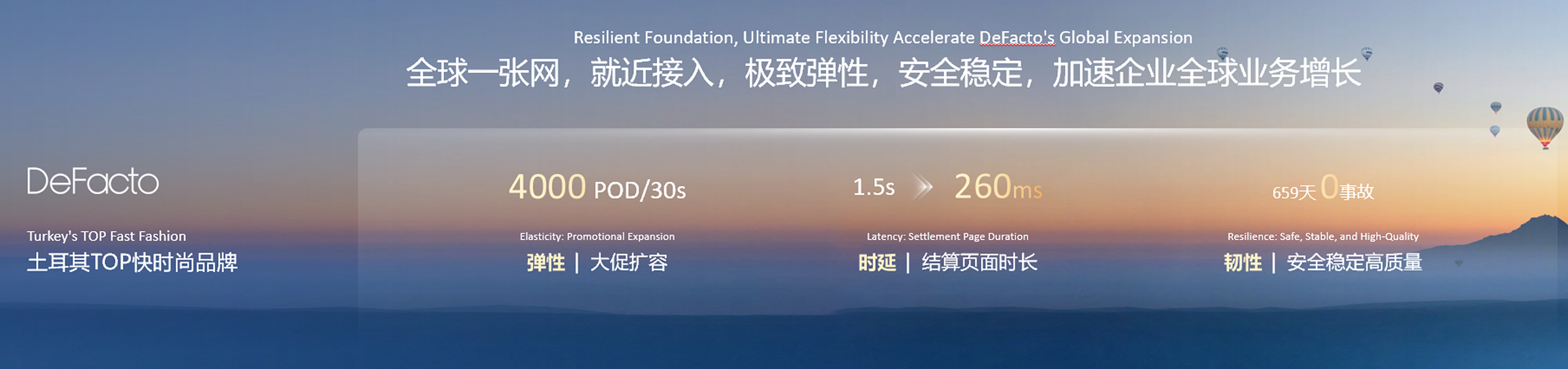 Resilient Foundation, Ultimate Flexibility Accelerate DeFacto's Global Expansion
全球一张网，就近接入，极致弹性，安全稳定，加速企业全球业务增长

DeFacto

Turkey's TOP Fast Fashion
土耳其TOP快时尚品牌

4000 POD/30s
Elasticity: Promotional Expansion
弹性 | 大促扩容

1.5s 260ms
Latency: Settlement Page Duration
时延 | 结算页面时长

659天 0事故
Resilience: Safe, Stable, and High-Quality
韧性 | 安全稳定高质量